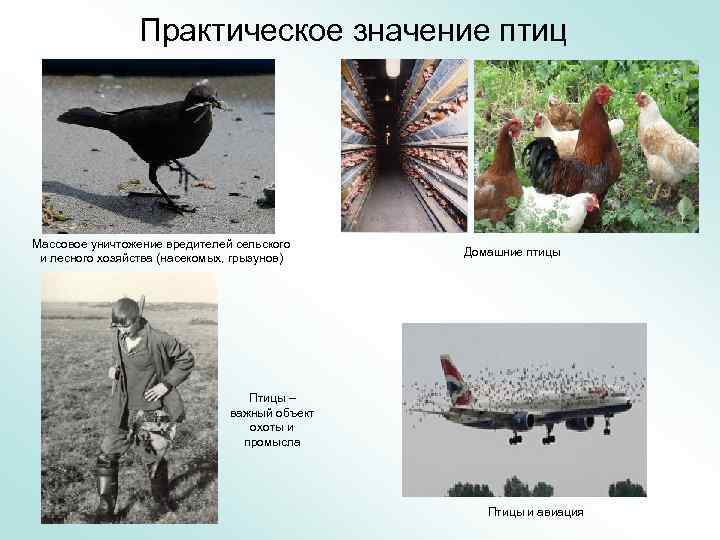 Практическое значение птиц

Массовое уничтожение вредителей сельского и лесного хозяйства (насекомых, грызунов)

Домашние птицы

Птицы – важный объект охоты и промысла

Птицы и авиация